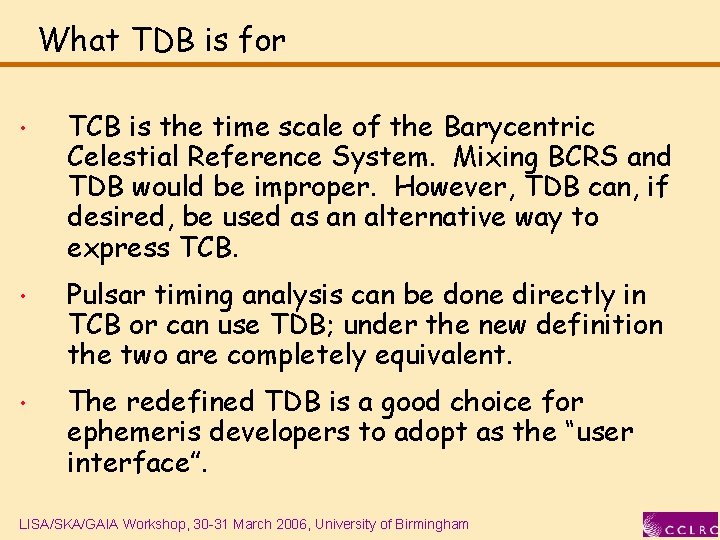 What TDB is for

• TCB is the time scale of the Barycentric Celestial Reference System. Mixing BCRS and TDB would be improper. However, TDB can, if desired, be used as an alternative way to express TCB.

• Pulsar timing analysis can be done directly in TCB or can use TDB; under the new definition the two are completely equivalent.

• The redefined TDB is a good choice for ephemeris developers to adopt as the "user interface".

LISA/SKA/GAIA Workshop, 30-31 March 2006, University of Birmingham

CCLRC